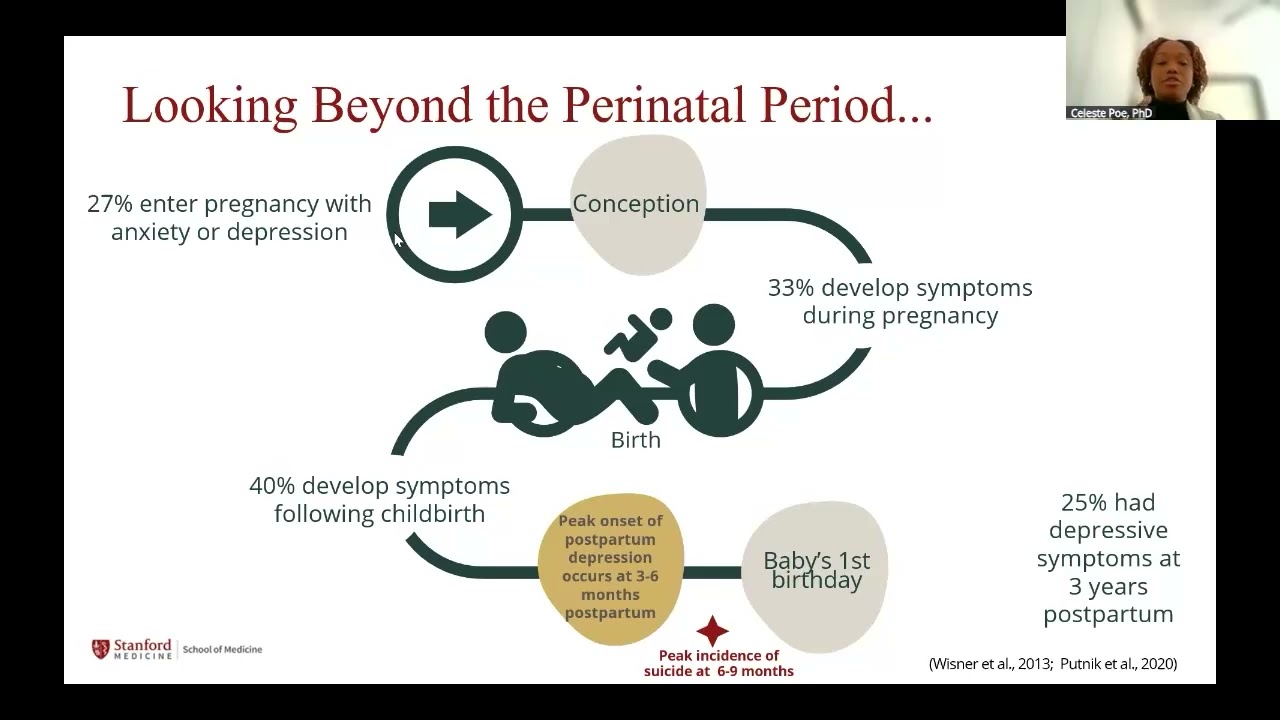 Celeste Poe, PhD

Looking Beyond the Perinatal Period...

27% enter pregnancy with anxiety or depression

Conception

33% develop symptoms during pregnancy

Birth

40% develop symptoms following childbirth

Peak onset of postpartum depression occurs at 3-6 months postpartum

Baby's 1st birthday

25% had depressive symptoms at 3 years postpartum

Peak incidence of suicide at 6-9 months

Stanford MEDICINE | School of Medicine

(Wisner et al., 2013; Putnik et al., 2020)